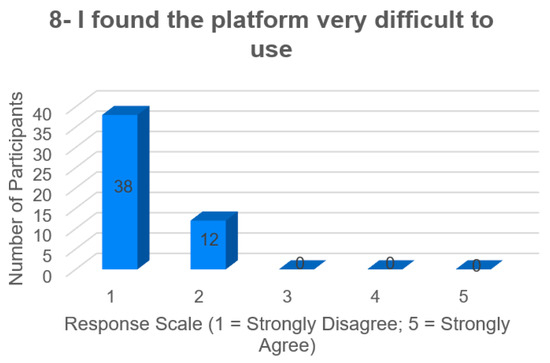 8- I found the platform very difficult to use

Number of Participants

40
35
30
25
20
15
10
5
0

38
12
0
0
0

1
2
3
4
5

Response Scale (1 = Strongly Disagree; 5 = Strongly Agree)